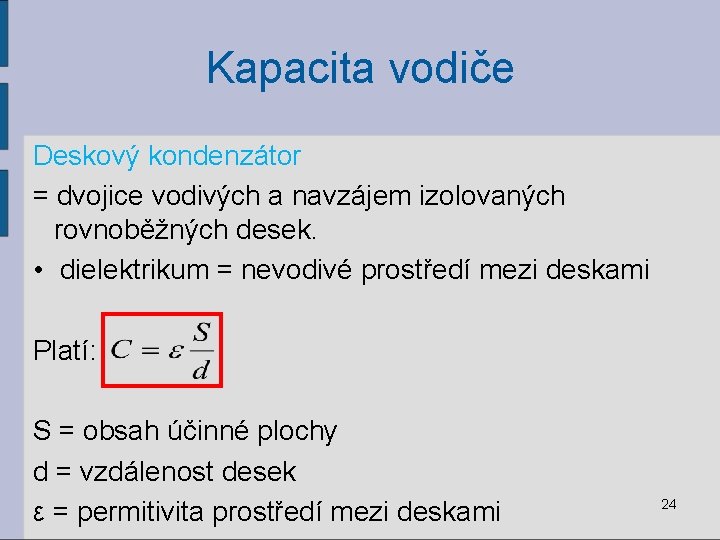 Kapacita vodiče

Deskový kondenzátor

= dvojice vodivých a navzájem izolovaných rovnoběžných desek.

• dielektrikum = nevodivé prostředí mezi deskami

Platí: $C = \varepsilon \frac{S}{d}$

S = obsah účinné plochy

d = vzdálenost desek

ε = permitivita prostředí mezi deskami

24